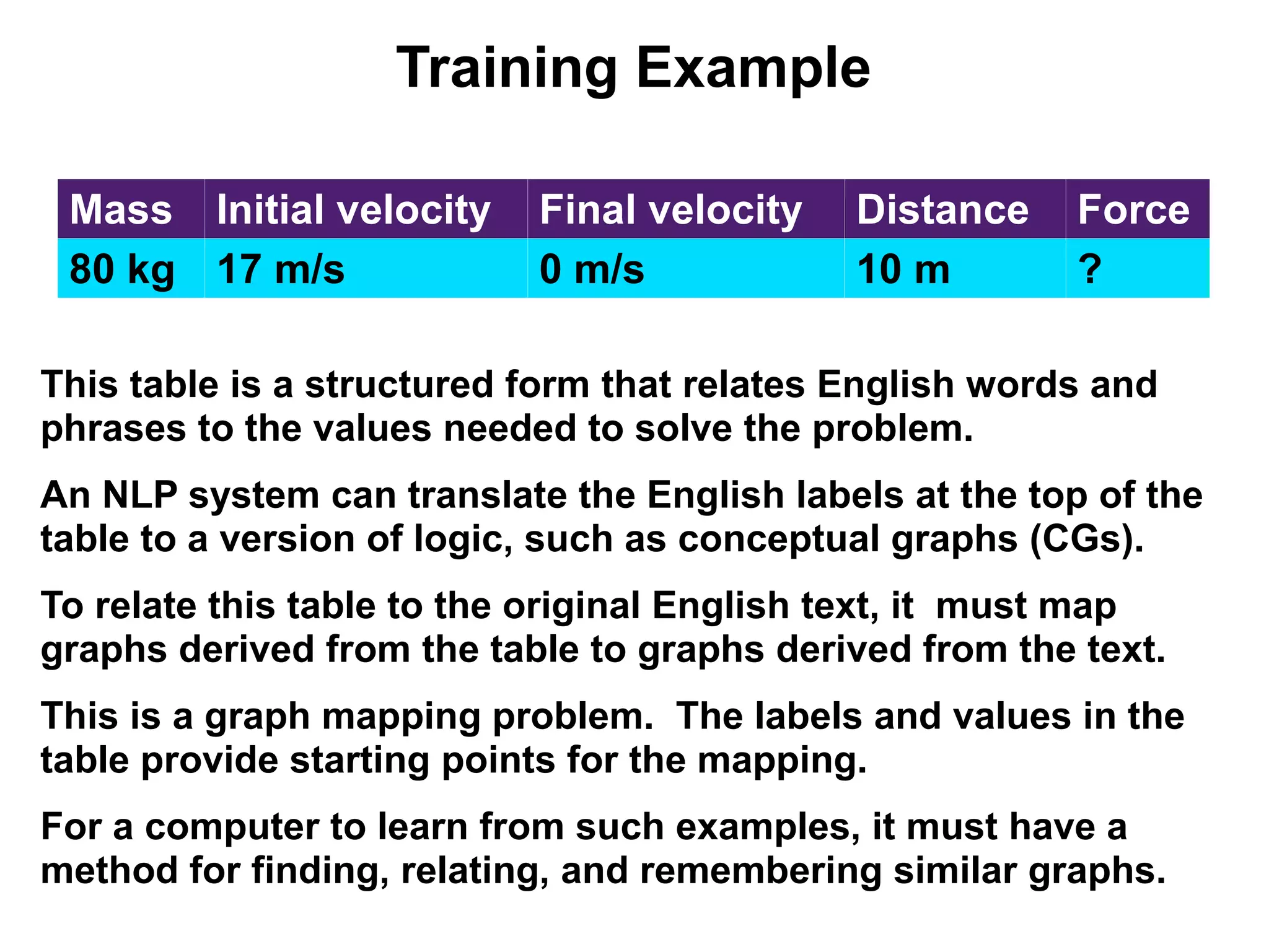 Training Example

| Mass | Initial velocity | Final velocity | Distance | Force |
|---|---|---|---|---|
| 80 kg | 17 m/s | 0 m/s | 10 m | ? |

This table is a structured form that relates English words and phrases to the values needed to solve the problem.

An NLP system can translate the English labels at the top of the table to a version of logic, such as conceptual graphs (CGs).

To relate this table to the original English text, it must map graphs derived from the table to graphs derived from the text.

This is a graph mapping problem. The labels and values in the table provide starting points for the mapping.

For a computer to learn from such examples, it must have a method for finding, relating, and remembering similar graphs.